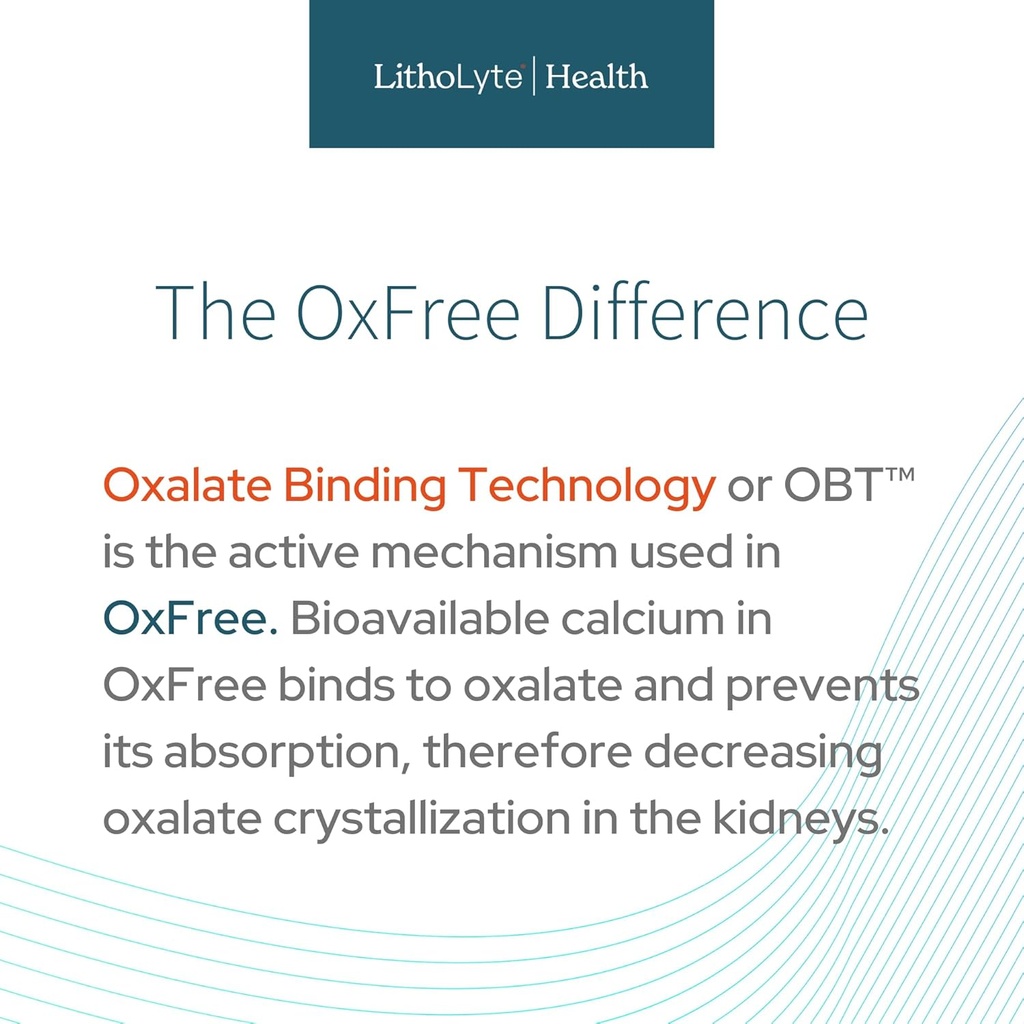 LithoLyte® | Health

The OxFree Difference

Oxalate Binding Technology or OBT™ is the active mechanism used in OxFree. Bioavailable calcium in OxFree binds to oxalate and prevents its absorption, therefore decreasing oxalate crystallization in the kidneys.